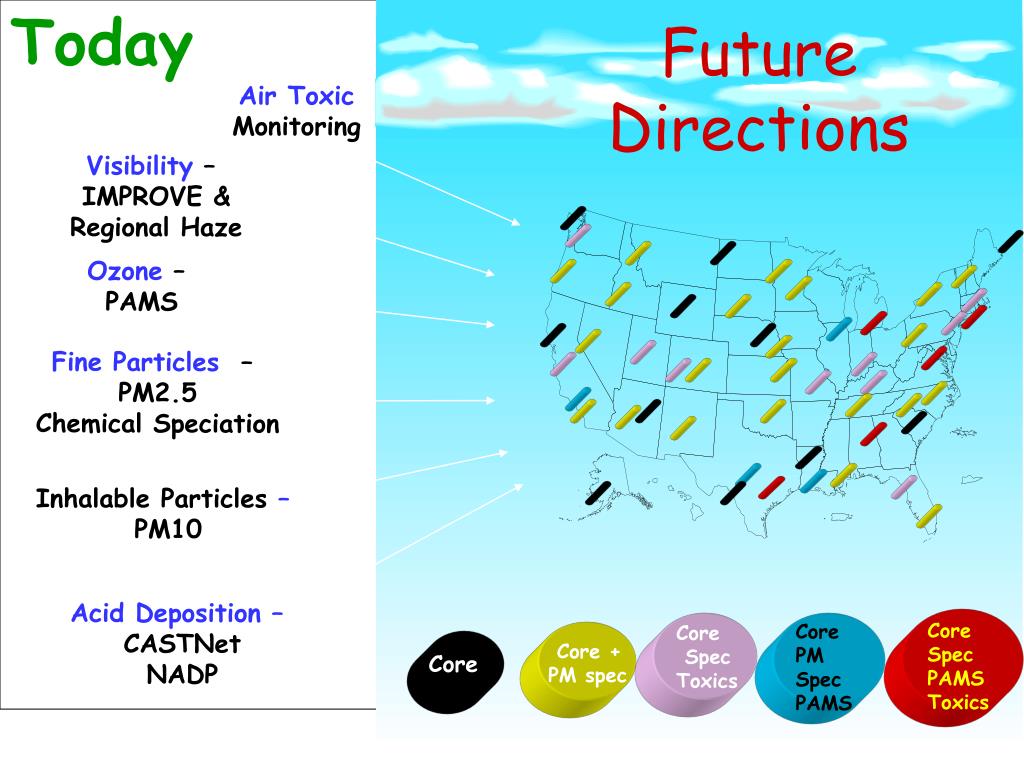 Today

Air Toxic Monitoring

Visibility – IMPROVE & Regional Haze

Ozone – PAMS

Fine Particles – PM2.5 Chemical Speciation

Inhalable Particles – PM10

Acid Deposition – CASTNet NADP

Future Directions

Core

Core + PM spec

Core Spec Toxics

Core PM Spec PAMS

Core Spec PAMS Toxics